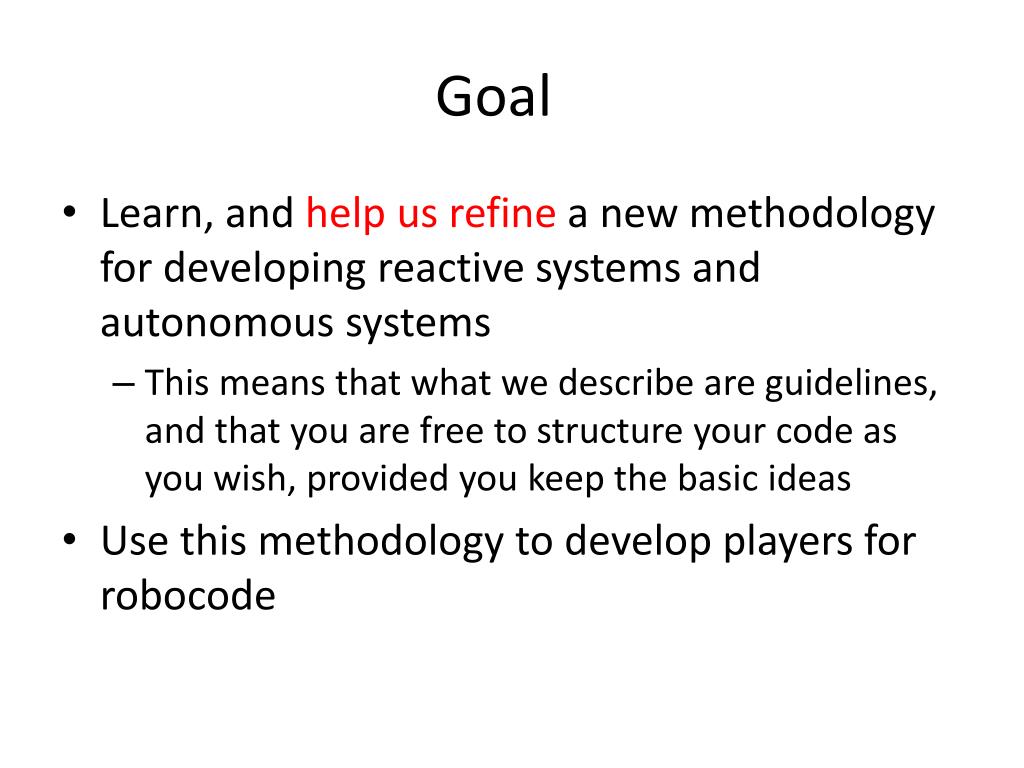 Goal

• Learn, and help us refine a new methodology for developing reactive systems and autonomous systems

– This means that what we describe are guidelines, and that you are free to structure your code as you wish, provided you keep the basic ideas

• Use this methodology to develop players for robocode